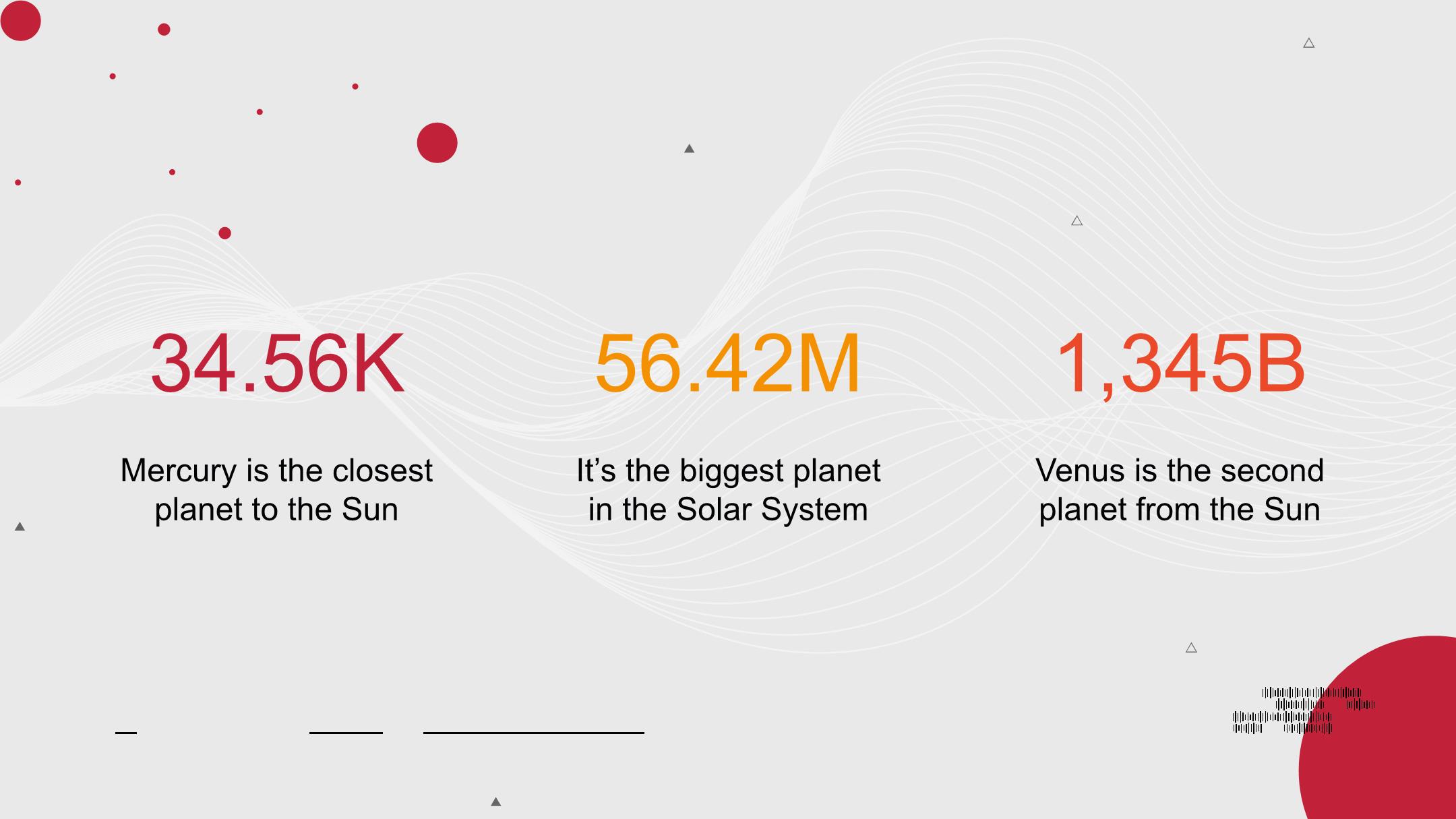 34.56K

Mercury is the closest planet to the Sun

56.42M

It’s the biggest planet in the Solar System

1,345B

Venus is the second planet from the Sun